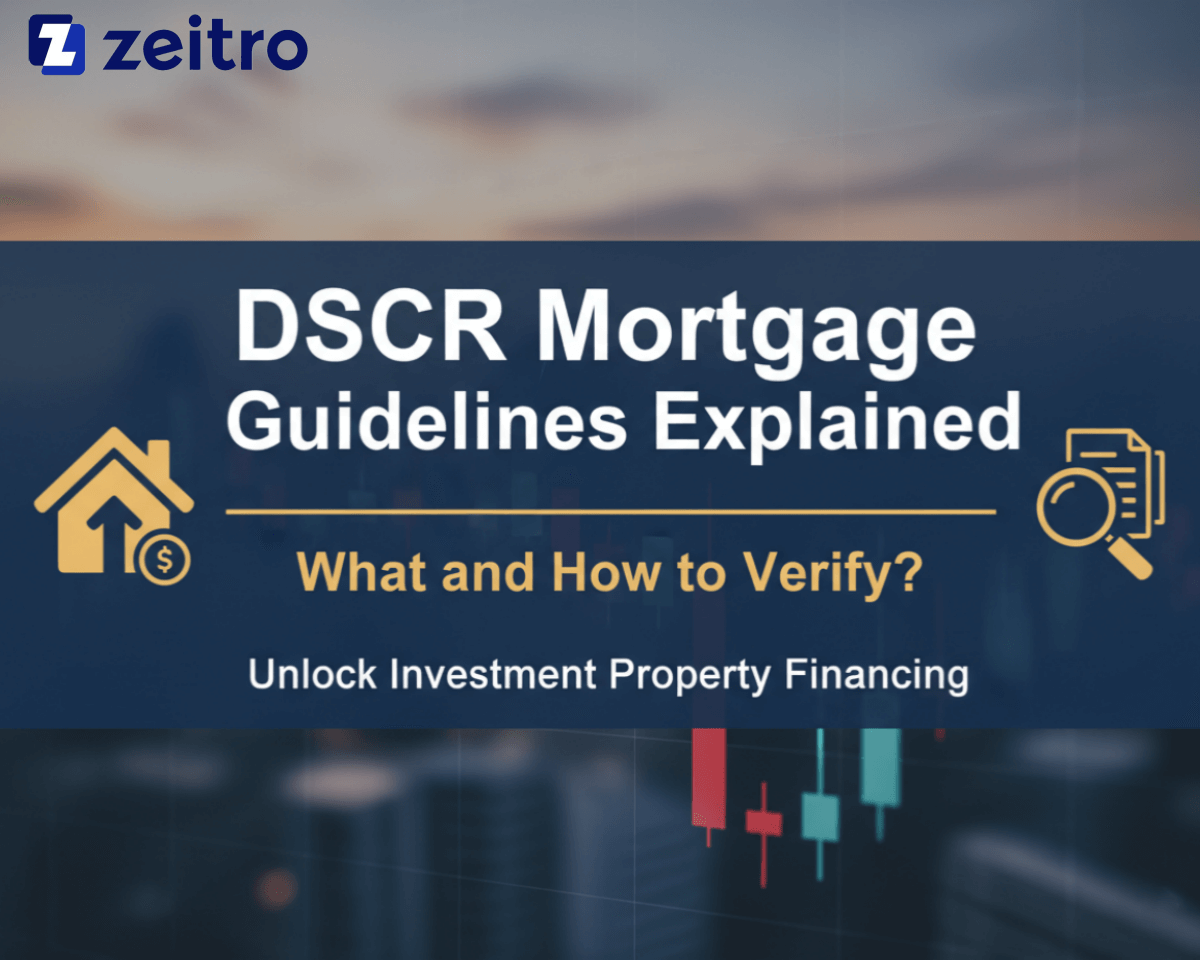 zeitro

DSCR Mortgage Guidelines Explained

What and How to Verify?

Unlock Investment Property Financing